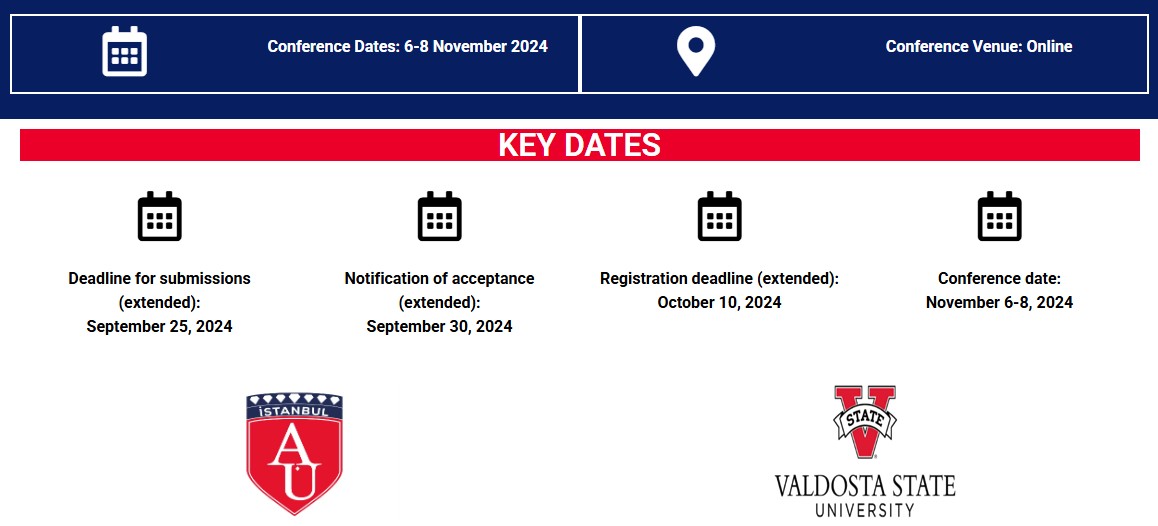 Conference Dates: 6-8 November 2024

Conference Venue: Online

KEY DATES

Deadline for submissions (extended): September 25, 2024

Notification of acceptance (extended): September 30, 2024

Registration deadline (extended): October 10, 2024

Conference date: November 6-8, 2024

İSTANBUL
AU

STATE
V
VALDOSTA STATE
UNIVERSITY